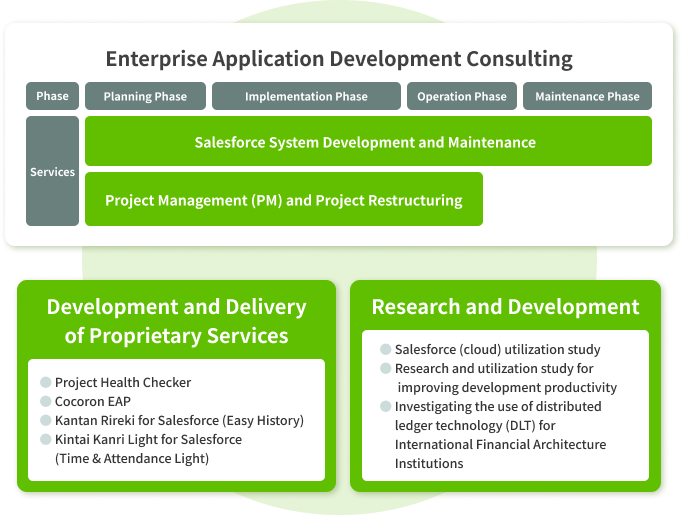 Enterprise Application Development Consulting

Phase
Planning Phase
Implementation Phase
Operation Phase
Maintenance Phase

Services
Salesforce System Development and Maintenance
Project Management (PM) and Project Restructuring

Development and Delivery of Proprietary Services

Project Health Checker
Cocoron EAP
Kantan Rireki for Salesforce (Easy History)
Kintai Kanri Light for Salesforce (Time & Attendance Light)

Research and Development

Salesforce (cloud) utilization study
Research and utilization study for improving development productivity
Investigating the use of distributed ledger technology (DLT) for International Financial Architecture Institutions